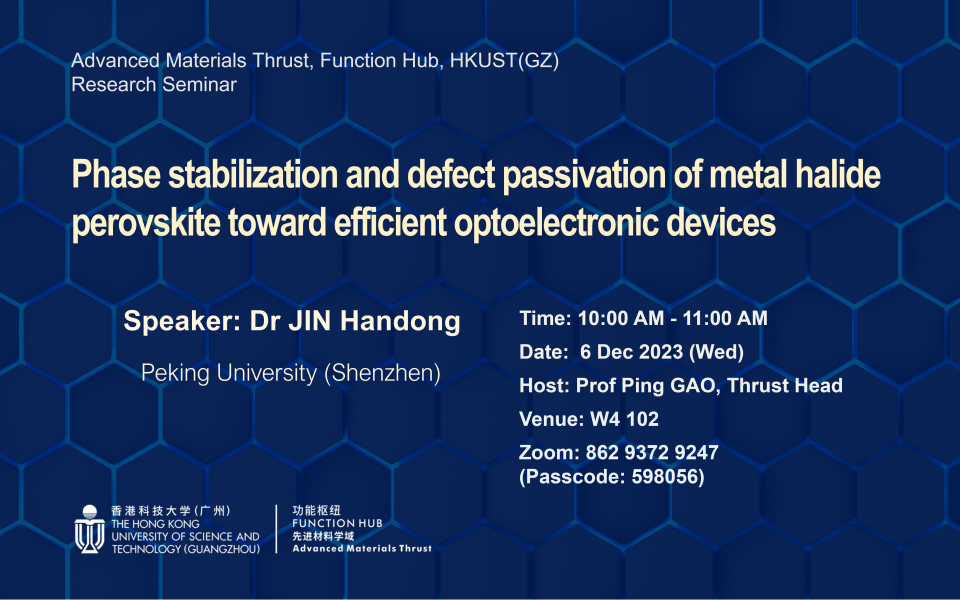 Advanced Materials Thrust, Function Hub, HKUST(GZ)
Research Seminar

Phase stabilization and defect passivation of metal halide perovskite toward efficient optoelectronic devices

Speaker: Dr JIN Handong

Peking University (Shenzhen)

Time: 10:00 AM - 11:00 AM
Date: 6 Dec 2023 (Wed)
Host: Prof Ping GAO, Thrust Head
Venue: W4 102
Zoom: 862 9372 9247
(Passcode: 598056)

香港科技大学(广州)
THE HONG KONG UNIVERSITY OF SCIENCE AND TECHNOLOGY (GUANGZHOU)

功能枢纽
FUNCTION HUB
先进材料学域
Advanced Materials Thrust